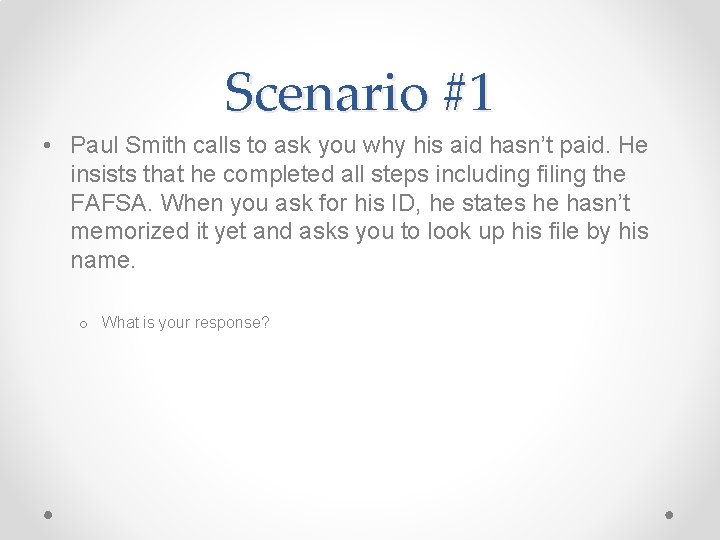 Scenario #1

• Paul Smith calls to ask you why his aid hasn't paid. He insists that he completed all steps including filing the FAFSA. When you ask for his ID, he states he hasn't memorized it yet and asks you to look up his file by his name.

o What is your response?